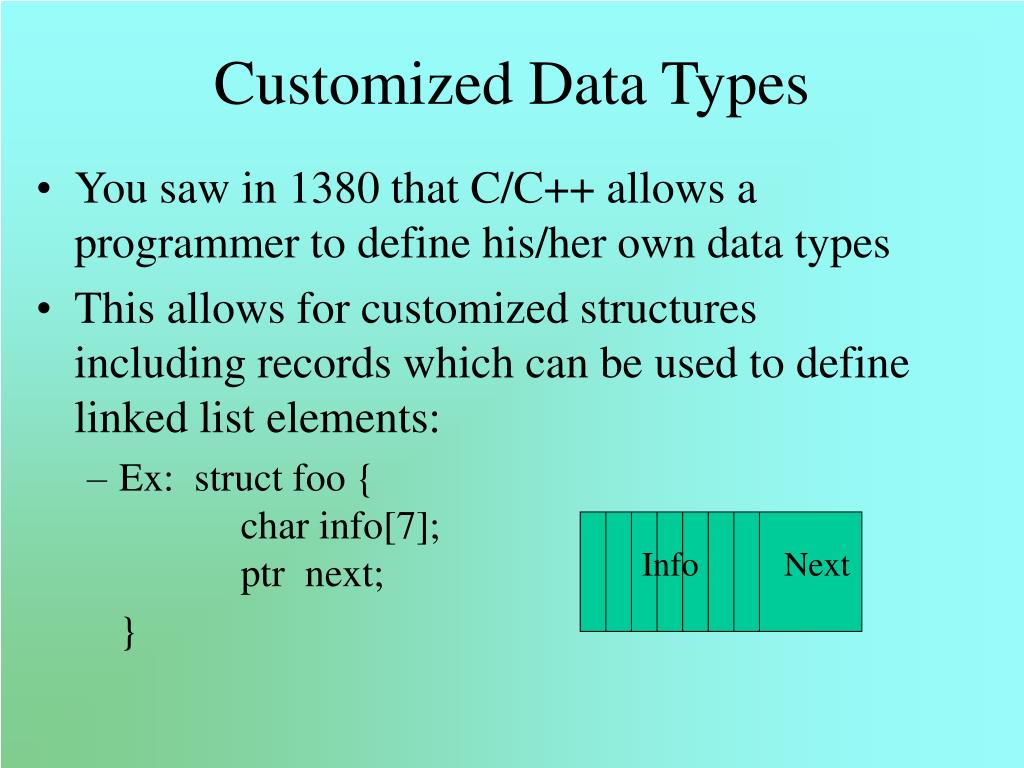 Customized Data Types

• You saw in 1380 that C/C++ allows a programmer to define his/her own data types

• This allows for customized structures including records which can be used to define linked list elements:

– Ex: struct foo {
char info[7];
ptr next;
}

Info

Next